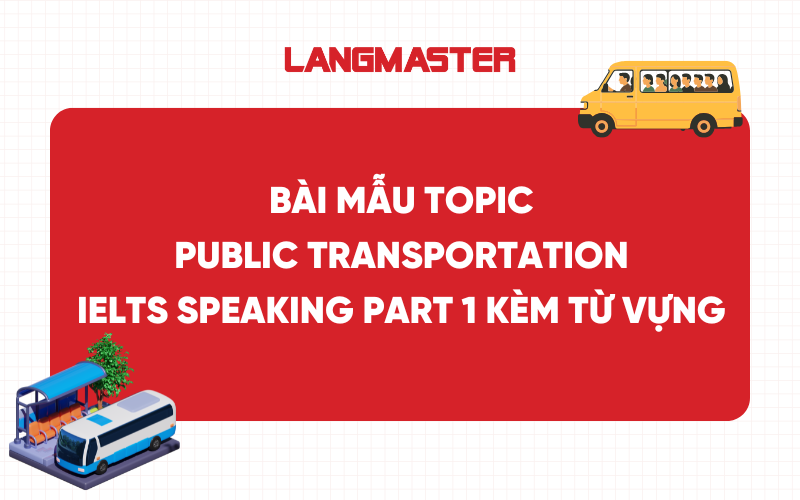 LANGMASTER

BÀI MẪU TOPIC PUBLIC TRANSPORTATION IELTS SPEAKING PART 1 KÈM TỪ VỰNG